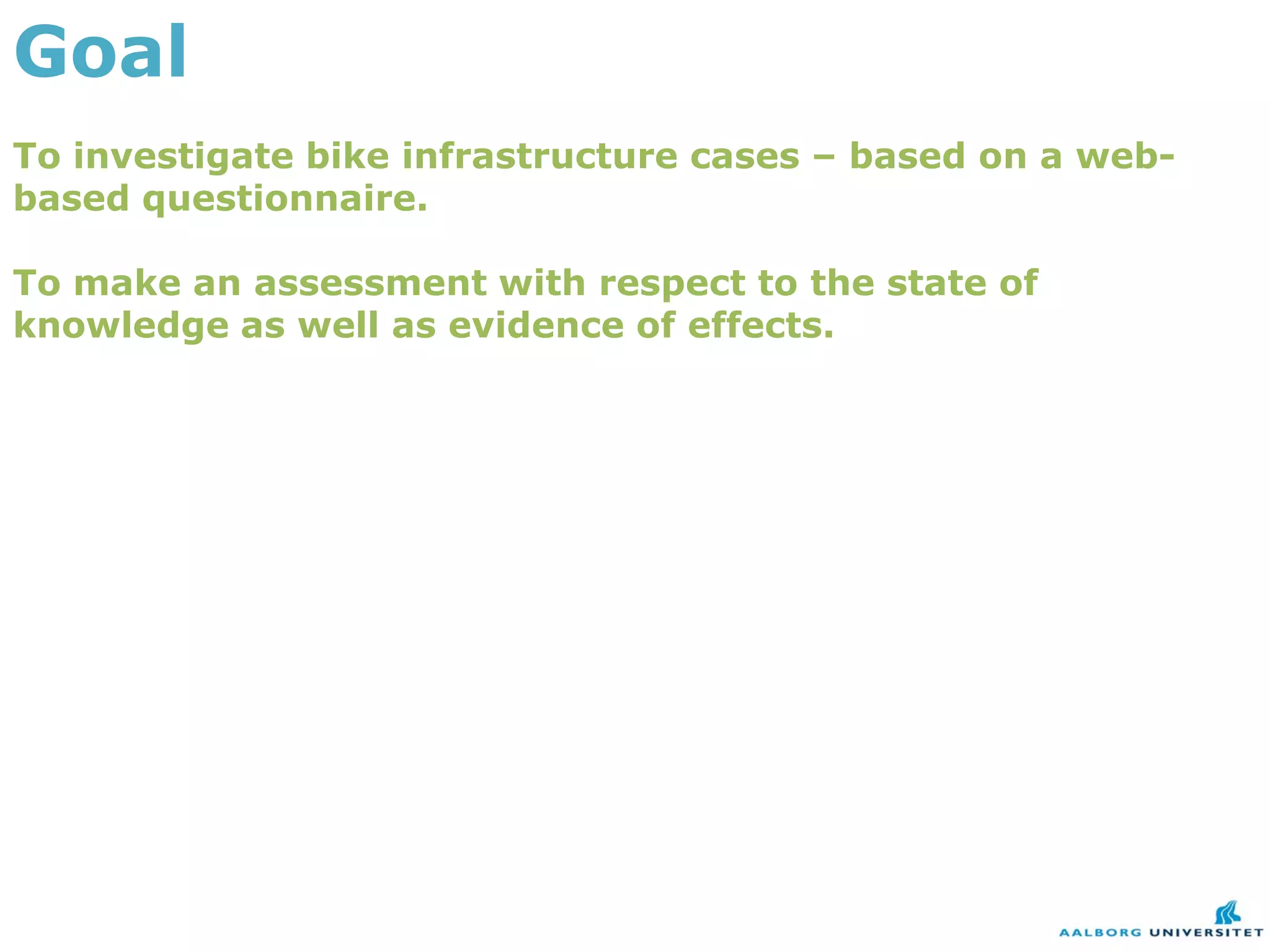 Goal

To investigate bike infrastructure cases – based on a web-based questionnaire.

To make an assessment with respect to the state of knowledge as well as evidence of effects.

AALBORG UNIVERSITET